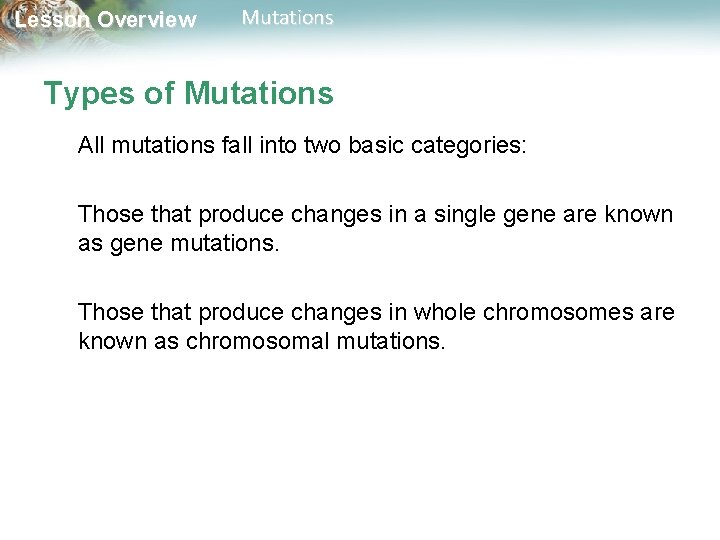 Lesson Overview Mutations

Types of Mutations

All mutations fall into two basic categories:

Those that produce changes in a single gene are known as gene mutations.

Those that produce changes in whole chromosomes are known as chromosomal mutations.